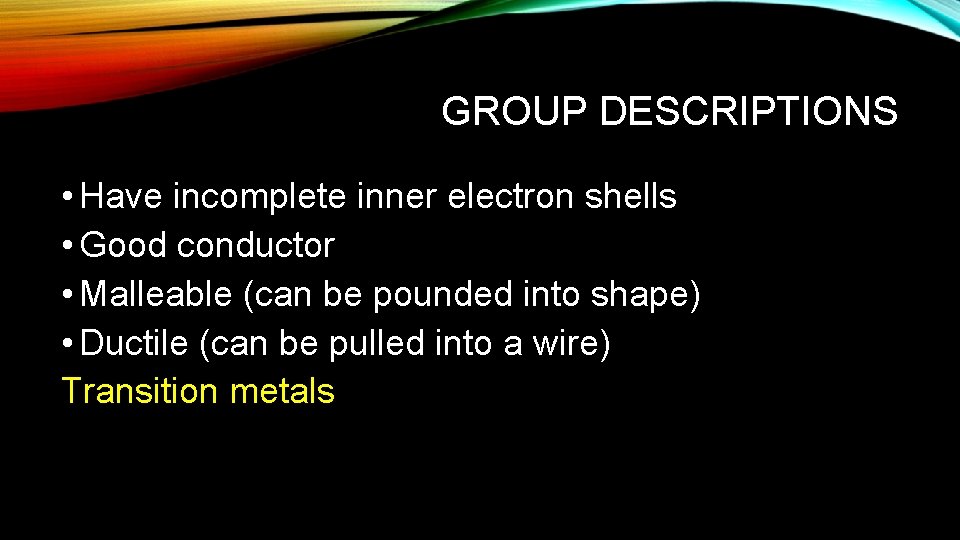 GROUP DESCRIPTIONS

• Have incomplete inner electron shells
• Good conductor
• Malleable (can be pounded into shape)
• Ductile (can be pulled into a wire)
Transition metals